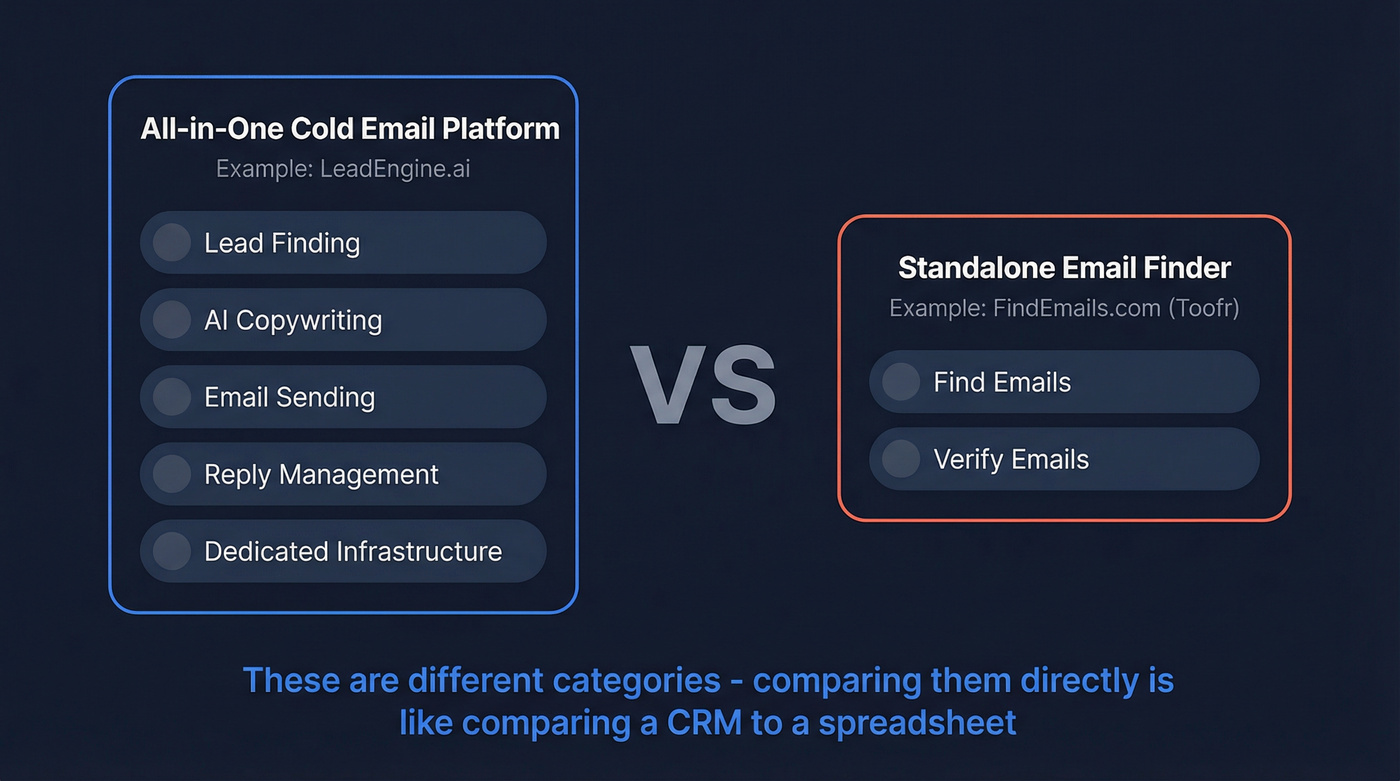 All-in-One Cold Email Platform
Example: LeadEngine.ai

Lead Finding
AI Copywriting
Email Sending
Reply Management
Dedicated Infrastructure

VS

Standalone Email Finder
Example: FindEmails.com (Toofr)

Find Emails
Verify Emails

These are different categories - comparing them directly is like comparing a CRM to a spreadsheet